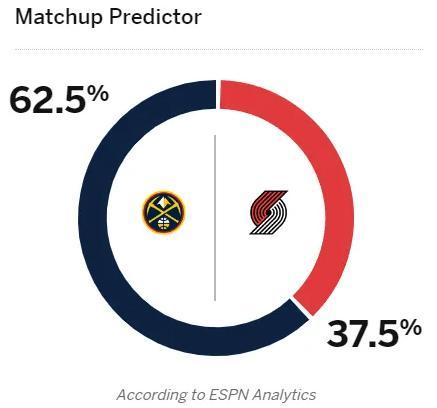 Matchup Predictor

62.5%

37.5%

According to ESPN Analytics